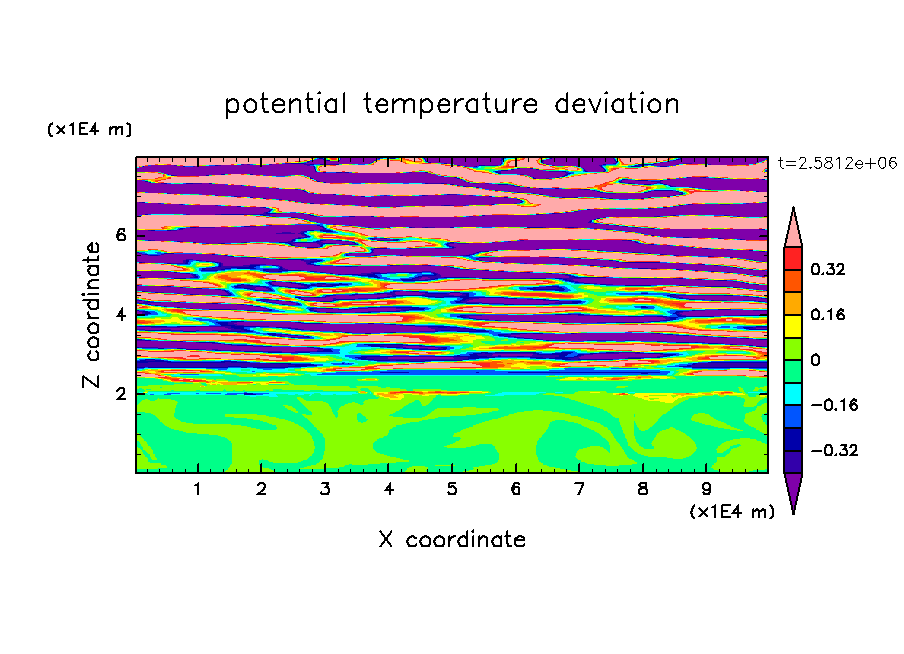 potential temperature deviation

(x1E4 m)

t=2.5812e+06

Z coordinate

6
4
2

0.32
0.16
0
−0.16
−0.32

1 2 3 4 5 6 7 8 9

(x1E4 m)

X coordinate